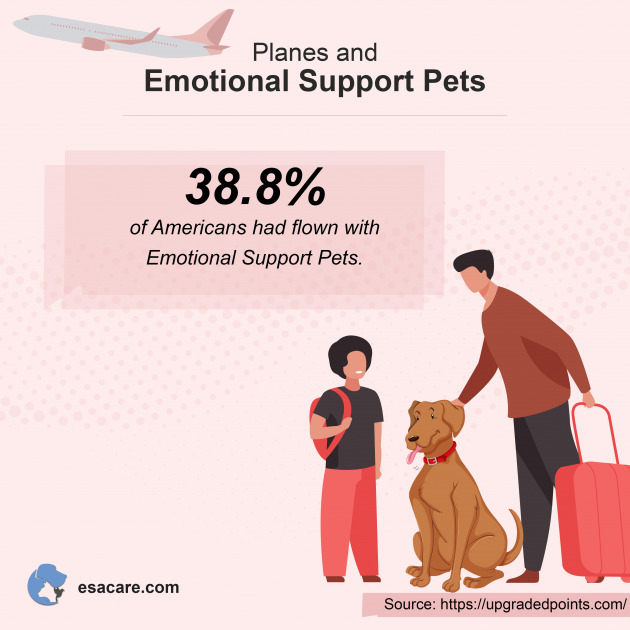 Planes and
Emotional Support Pets

38.8%
of Americans had flown with Emotional Support Pets.

esacare.com

Source: https://upgradedpoints.com/